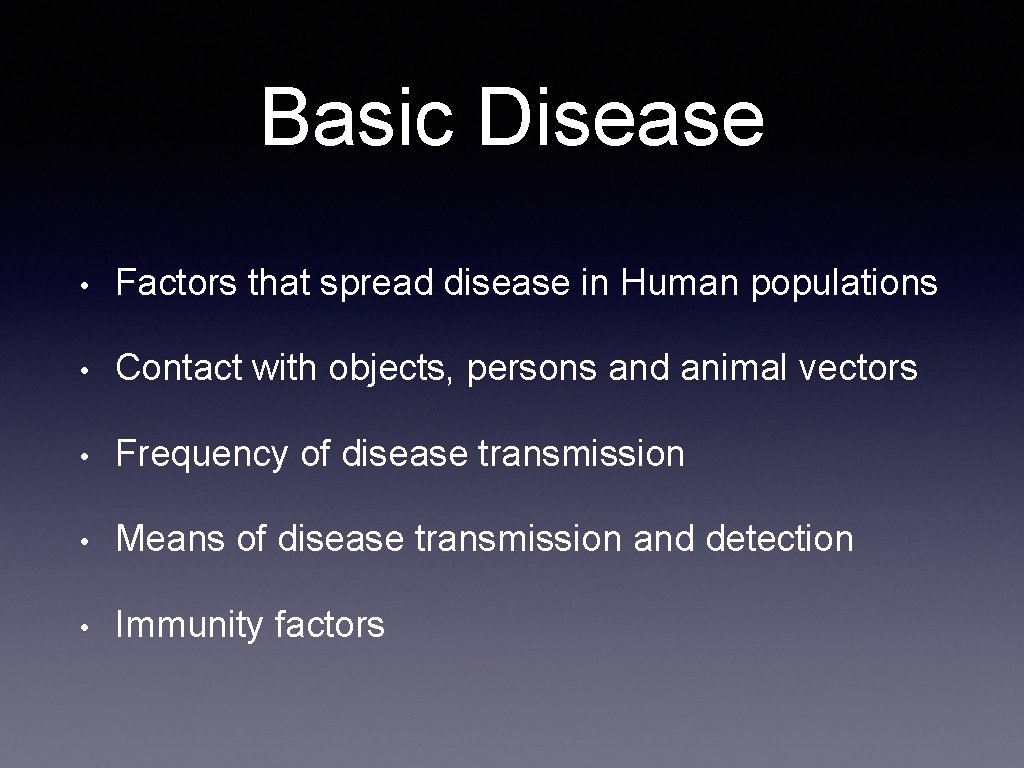 Basic Disease

• Factors that spread disease in Human populations

• Contact with objects, persons and animal vectors

• Frequency of disease transmission

• Means of disease transmission and detection

• Immunity factors